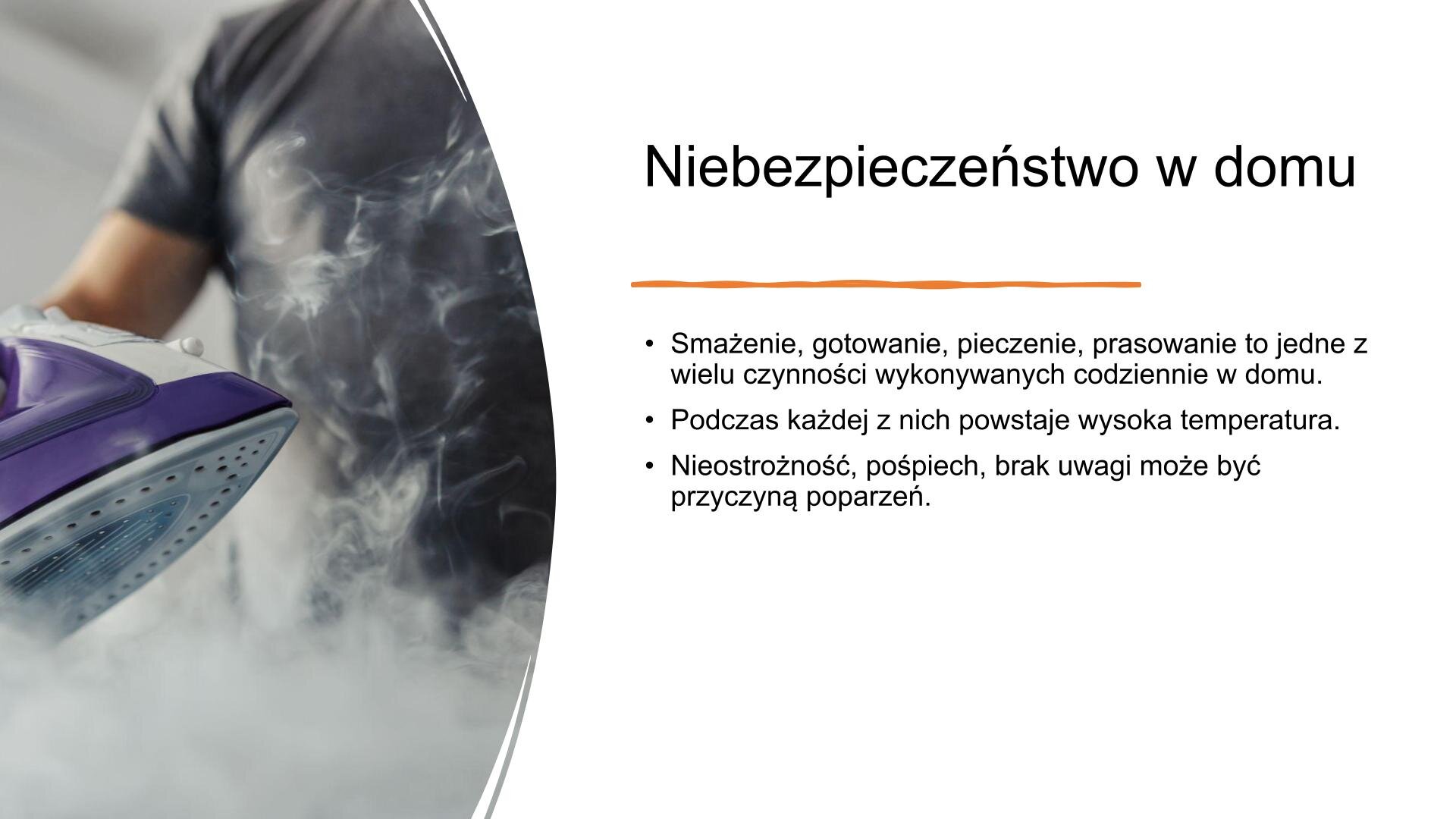 Niebezpieczeństwo w domu

• Smażenie, gotowanie, pieczenie, prasowanie to jedne z wielu czynności wykonywanych codziennie w domu.

• Podczas każdej z nich powstaje wysoka temperatura.

• Nieostrożność, pośpiech, brak uwagi może być przyczyną poparzeń.